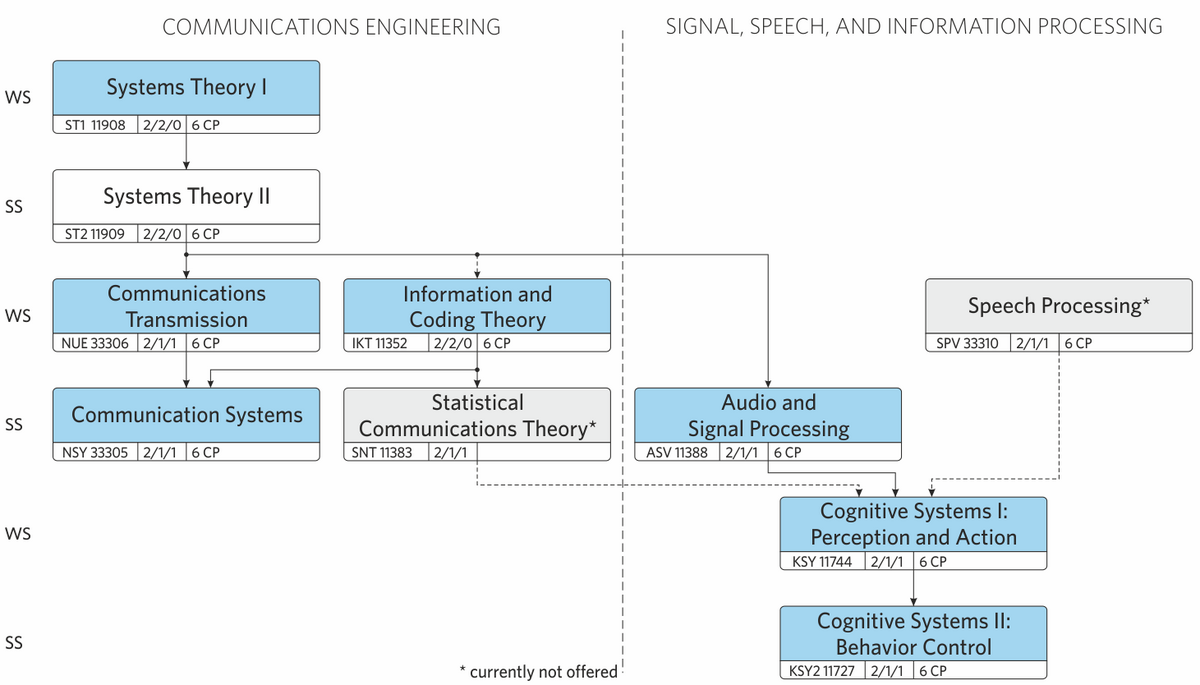 COMMUNICATIONS ENGINEERING

SIGNAL, SPEECH, AND INFORMATION PROCESSING

WS

Systems Theory I
ST1 11908 | 2/2/0 | 6 CP

SS

Systems Theory II
ST2 11909 | 2/2/0 | 6 CP

WS

Communications Transmission
NUE 33306 | 2/1/1 | 6 CP

Information and Coding Theory
IKT 11352 | 2/2/0 | 6 CP

Speech Processing*
SPV 33310 | 2/1/1 | 6 CP

SS

Communication Systems
NSY 33305 | 2/1/1 | 6 CP

Statistical Communications Theory*
SNT 11383 | 2/1/1

Audio and Signal Processing
ASV 11388 | 2/1/1 | 6 CP

WS

Cognitive Systems I: Perception and Action
KSY 11744 | 2/1/1 | 6 CP

SS

Cognitive Systems II: Behavior Control
KSY2 11727 | 2/1/1 | 6 CP

* currently not offered